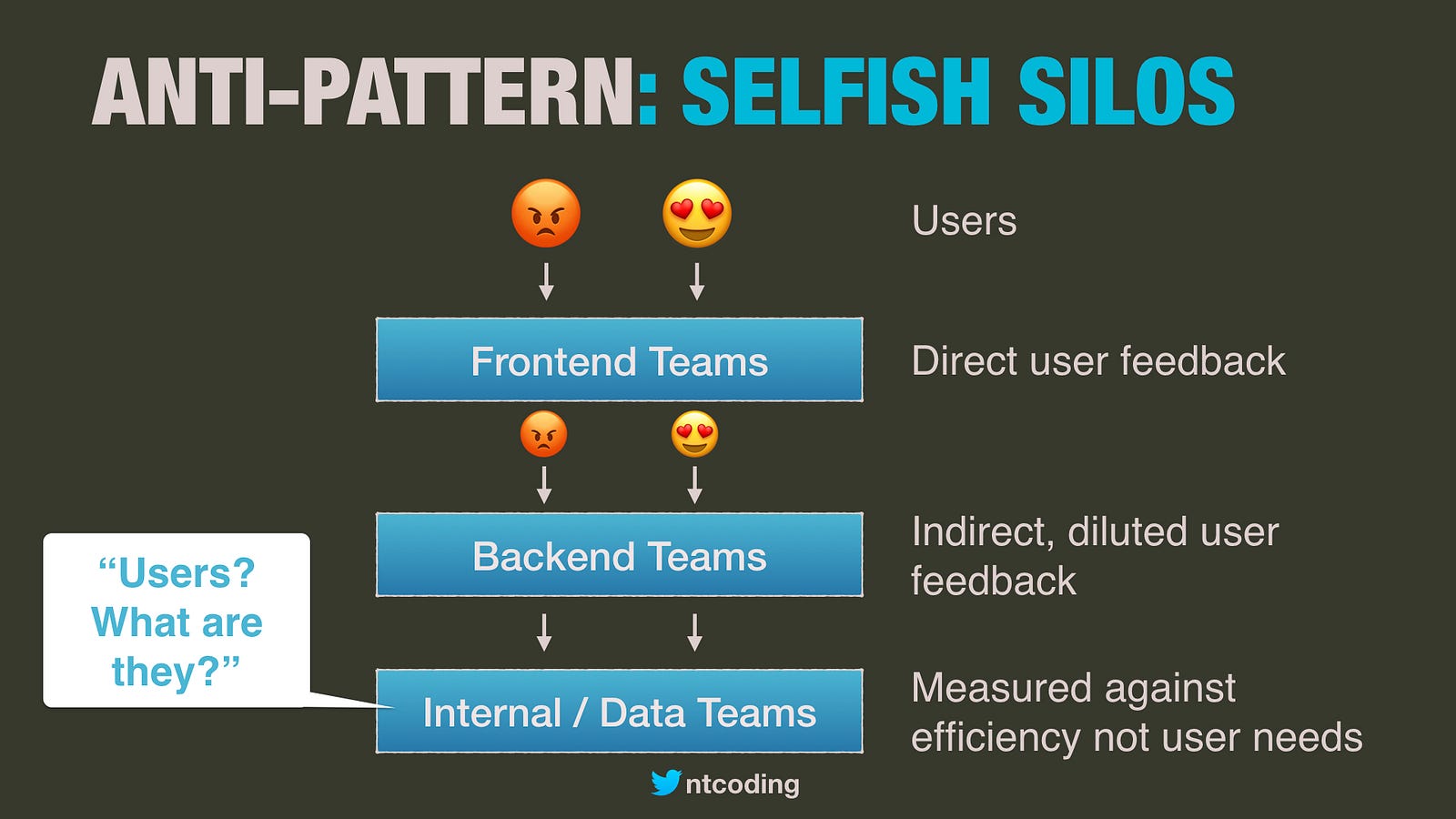 ANTI-PATTERN: SELFISH SILOS

Users

Frontend Teams

Direct user feedback

Backend Teams

Indirect, diluted user feedback

“Users? What are they?”

Internal / Data Teams

Measured against efficiency not user needs

ntcoding